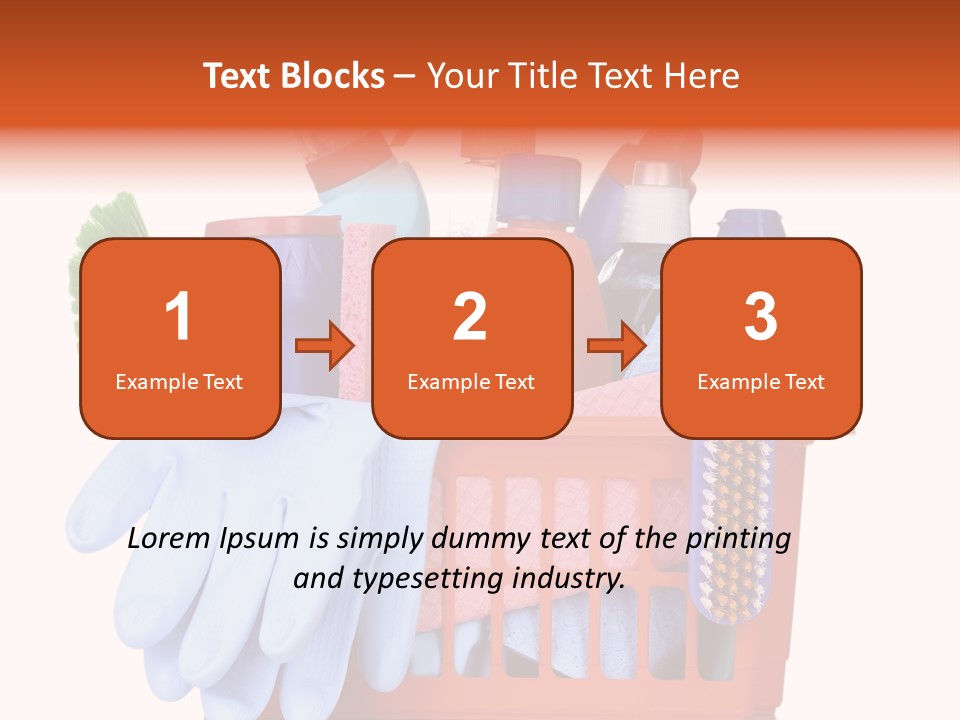 Text Blocks – Your Title Text Here

1
Example Text

2
Example Text

3
Example Text

Lorem Ipsum is simply dummy text of the printing and typesetting industry.